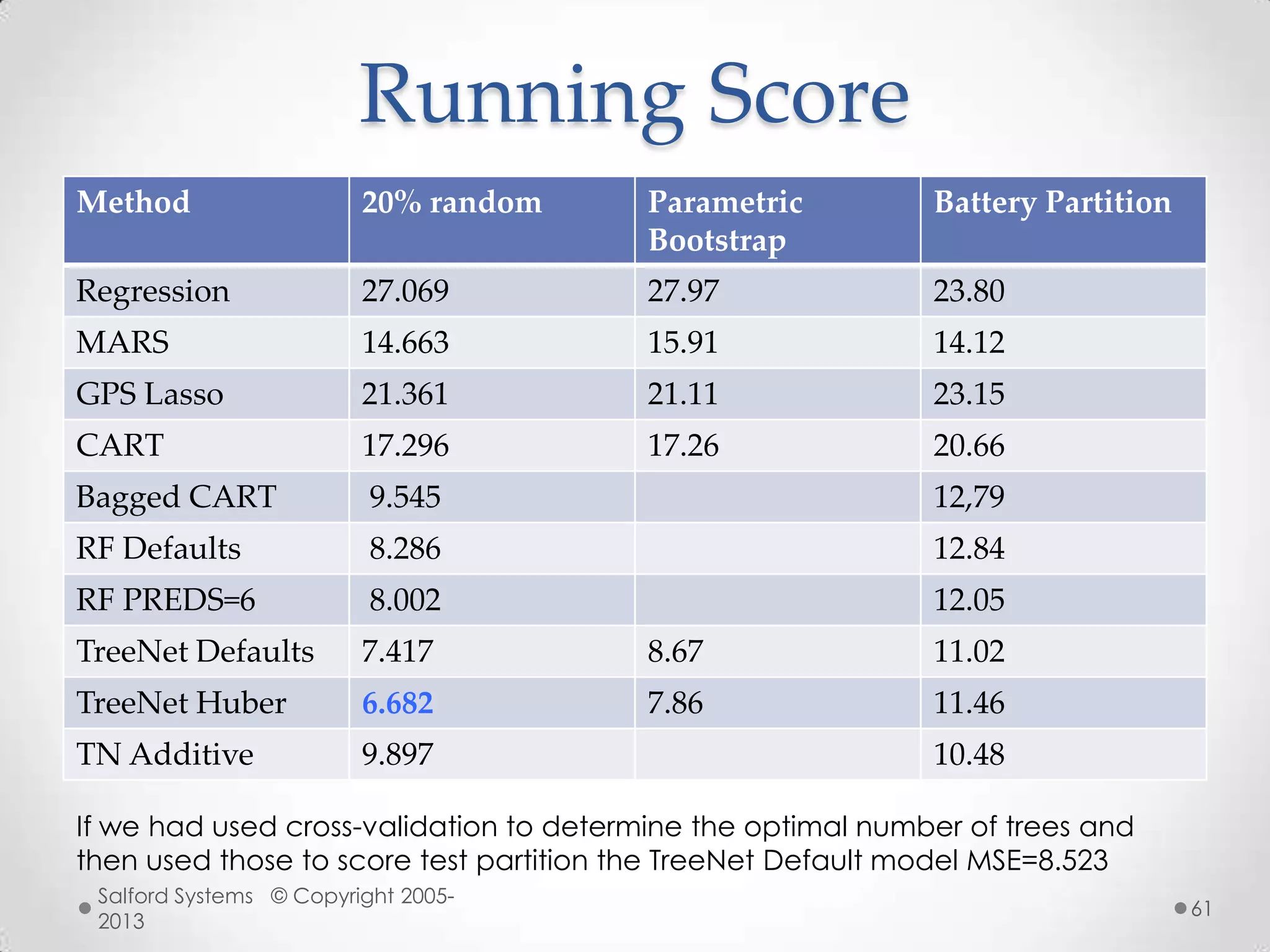 Running Score

| Method | 20% random | Parametric Bootstrap | Battery Partition |
|---|---|---|---|
| Regression | 27.069 | 27.97 | 23.80 |
| MARS | 14.663 | 15.91 | 14.12 |
| GPS Lasso | 21.361 | 21.11 | 23.15 |
| CART | 17.296 | 17.26 | 20.66 |
| Bagged CART | 9.545 | | 12,79 |
| RF Defaults | 8.286 | | 12.84 |
| RF PREDS=6 | 8.002 | | 12.05 |
| TreeNet Defaults | 7.417 | 8.67 | 11.02 |
| TreeNet Huber | 6.682 | 7.86 | 11.46 |
| TN Additive | 9.897 | | 10.48 |

If we had used cross-validation to determine the optimal number of trees and then used those to score test partition the TreeNet Default model MSE=8.523

Salford Systems © Copyright 2005-2013

61